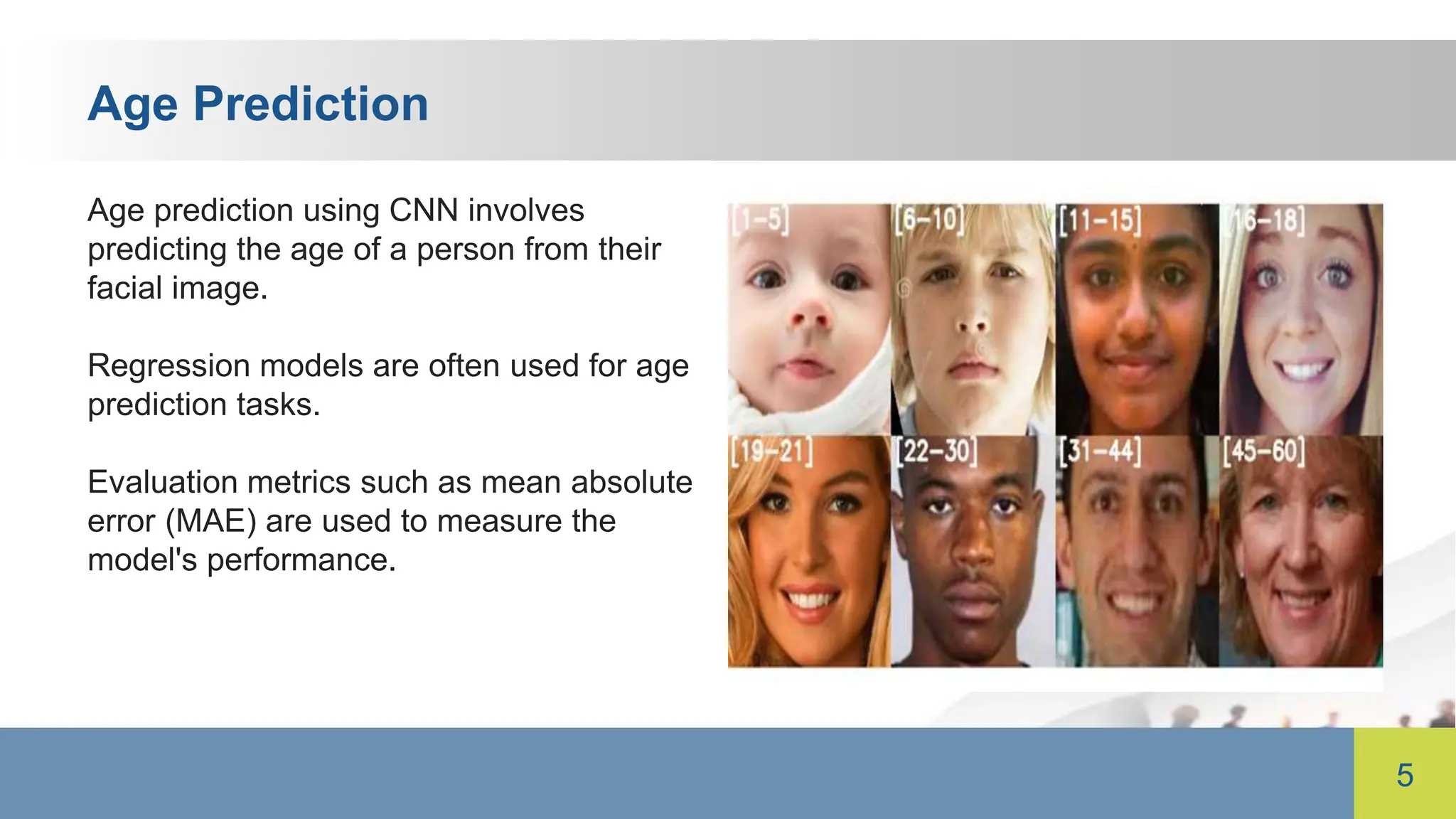 Age Prediction

Age prediction using CNN involves predicting the age of a person from their facial image.

Regression models are often used for age prediction tasks.

Evaluation metrics such as mean absolute error (MAE) are used to measure the model's performance.

[1-5] [6-10] [11-15] [16-18]
[19-21] [22-30] [31-44] [45-60]

5